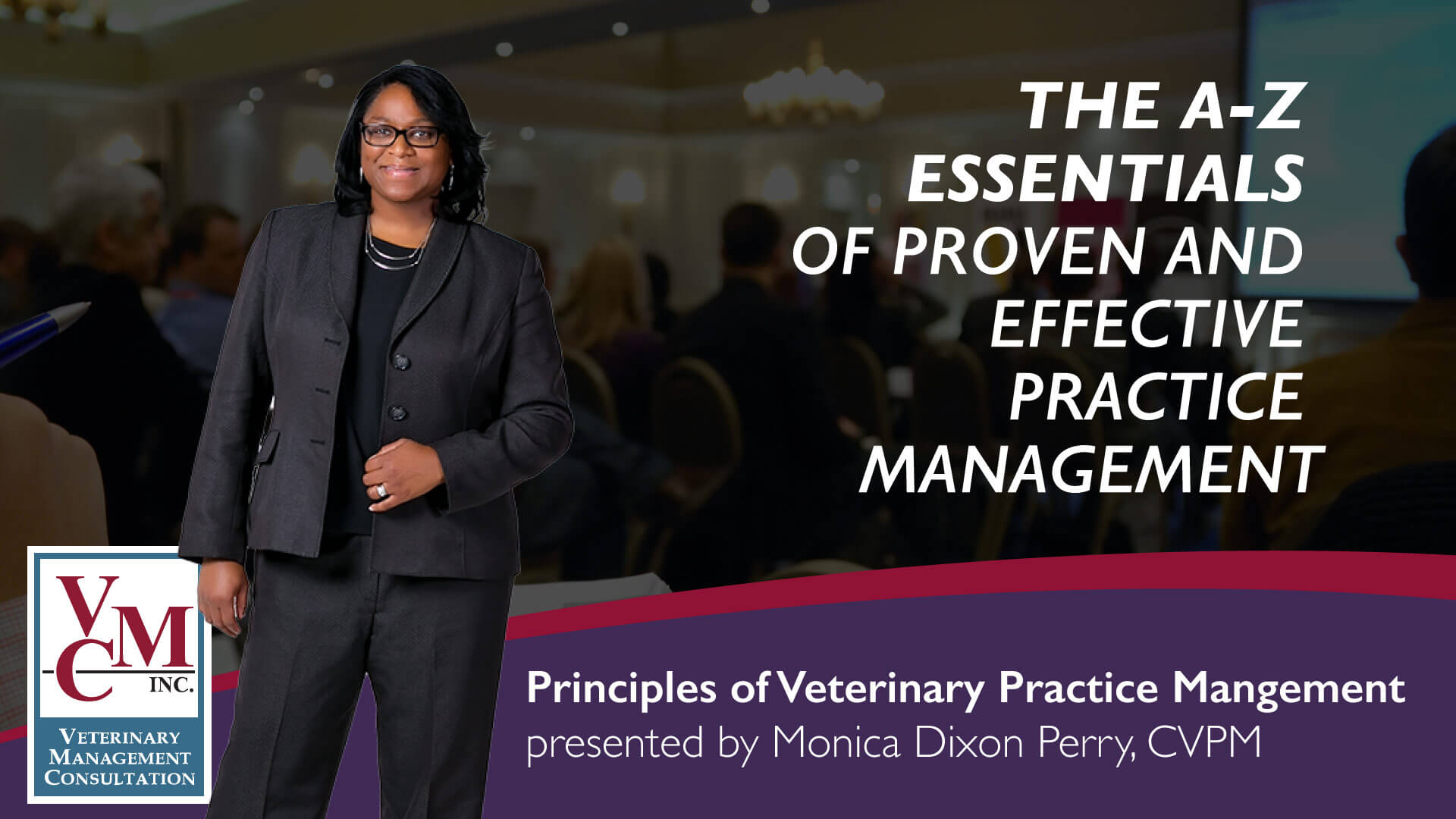 THE A-Z ESSENTIALS OF PROVEN AND EFFECTIVE PRACTICE MANAGEMENT

VMC INC.

VETERINARY MANAGEMENT CONSULTATION

Principles of Veterinary Practice Mangement
presented by Monica Dixon Perry, CVPM